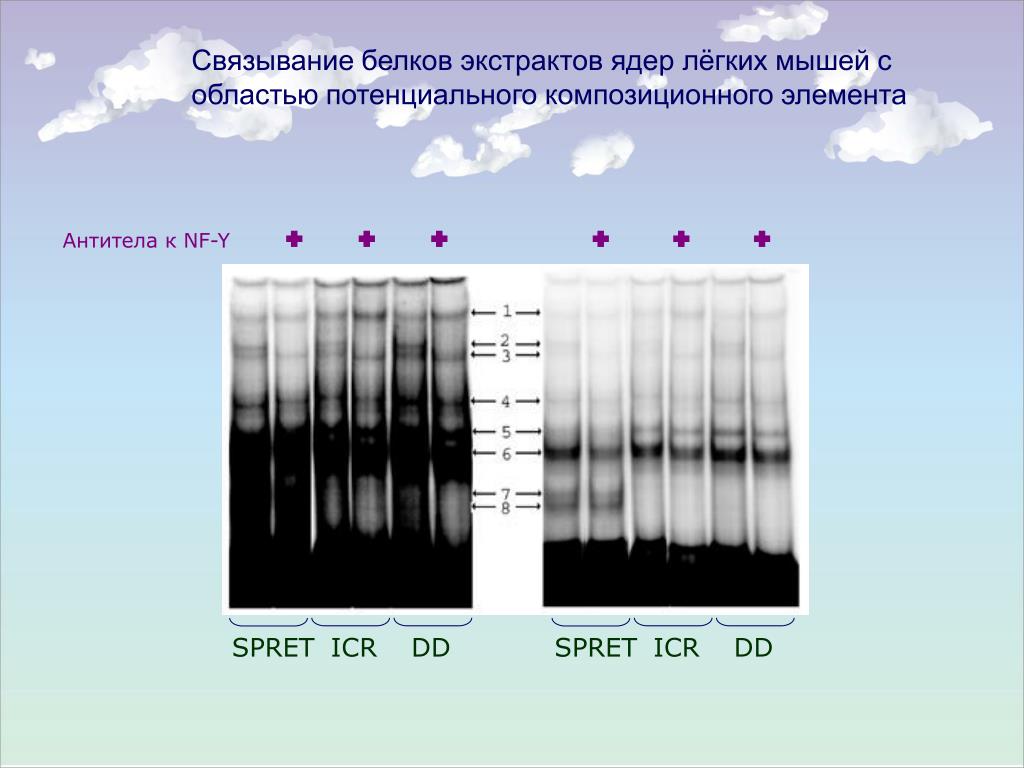 Связывание белков экстрактов ядер лёгких мышей с областью потенциального композиционного элемента

Антитела к NF-Y + + + + + +

1
2
3
4
5
6
7
8

SPRET ICR DD SPRET ICR DD